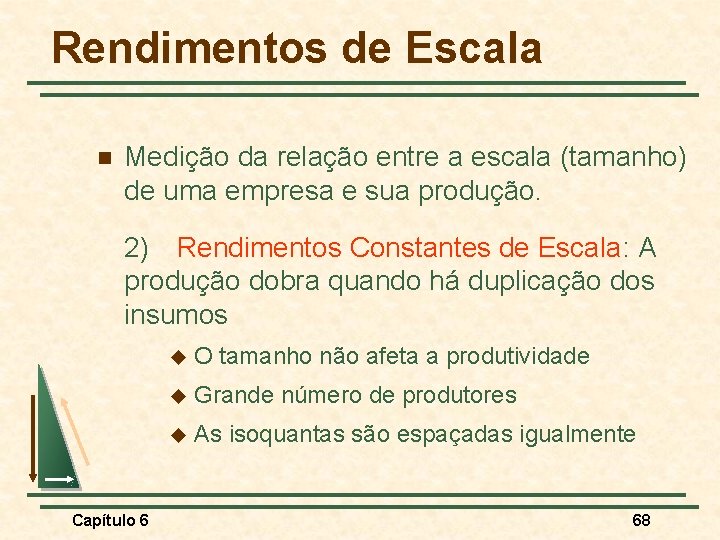 Rendimentos de Escala

Medição da relação entre a escala (tamanho) de uma empresa e sua produção.

2) Rendimentos Constantes de Escala: A produção dobra quando há duplicação dos insumos

O tamanho não afeta a produtividade

Grande número de produtores

As isoquantas são espaçadas igualmente

Capítulo 6

68